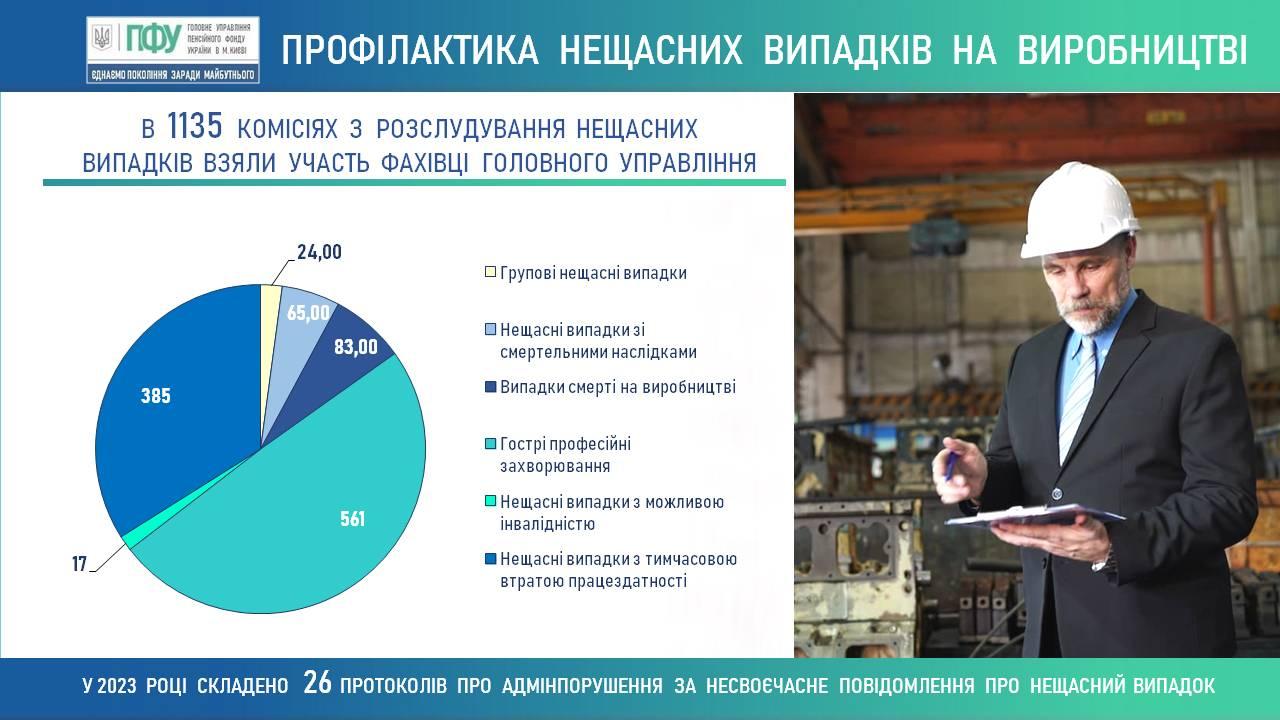 ПФУ ГОЛОВНЕ УПРАВЛІННЯ ПЕНСІЙНОГО ФОНДУ УКРАЇНИ В М.КИЄВІ
ЄДНАЄМО ПОКОЛІННЯ ЗАРАДИ МАЙБУТНЬОГО

ПРОФІЛАКТИКА НЕЩАСНИХ ВИПАДКІВ НА ВИРОБНИЦТВІ

В 1135 КОМІСІЯХ З РОЗСЛУДУВАННЯ НЕЩАСНИХ ВИПАДКІВ ВЗЯЛИ УЧАСТЬ ФАХІВЦІ ГОЛОВНОГО УПРАВЛІННЯ

24,00
65,00
83,00
385
561
17

Групові нещасні випадки
Нещасні випадки зі смертельними наслідками
Випадки смерті на виробництві
Гострі професійні захворювання
Нещасні випадки з можливою інвалідністю
Нещасні випадки з тимчасовою втратою працездатності

У 2023 РОЦІ СКЛАДЕНО 26 ПРОТОКОЛІВ ПРО АДМІНПОРУШЕННЯ ЗА НЕСВОЄЧАСНЕ ПОВІДОМЛЕННЯ ПРО НЕЩАСНИЙ ВИПАДОК